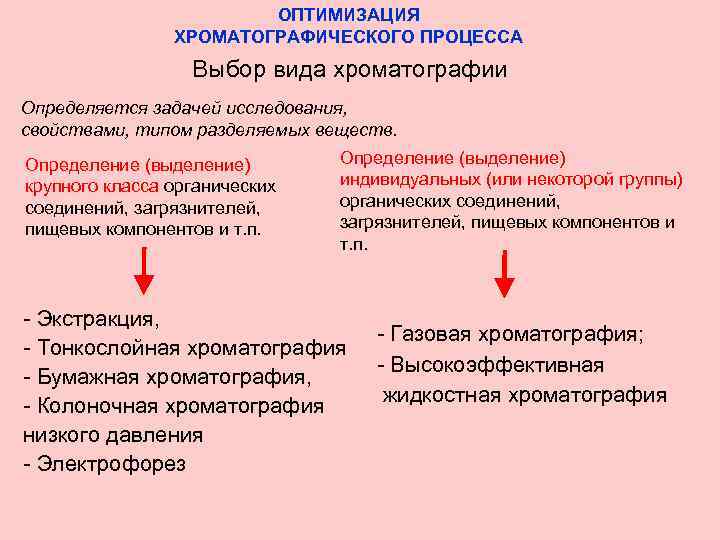 ОПТИМИЗАЦИЯ
ХРОМАТОГРАФИЧЕСКОГО ПРОЦЕССА

Выбор вида хроматографии

Определяется задачей исследования, свойствами, типом разделяемых веществ.

Определение (выделение) крупного класса органических соединений, загрязнителей, пищевых компонентов и т.п.

- Экстракция,
- Тонкослойная хроматография
- Бумажная хроматография,
- Колоночная хроматография низкого давления
- Электрофорез

Определение (выделение) индивидуальных (или некоторой группы) органических соединений, загрязнителей, пищевых компонентов и т.п.

- Газовая хроматография;
- Высокоэффективная жидкостная хроматография